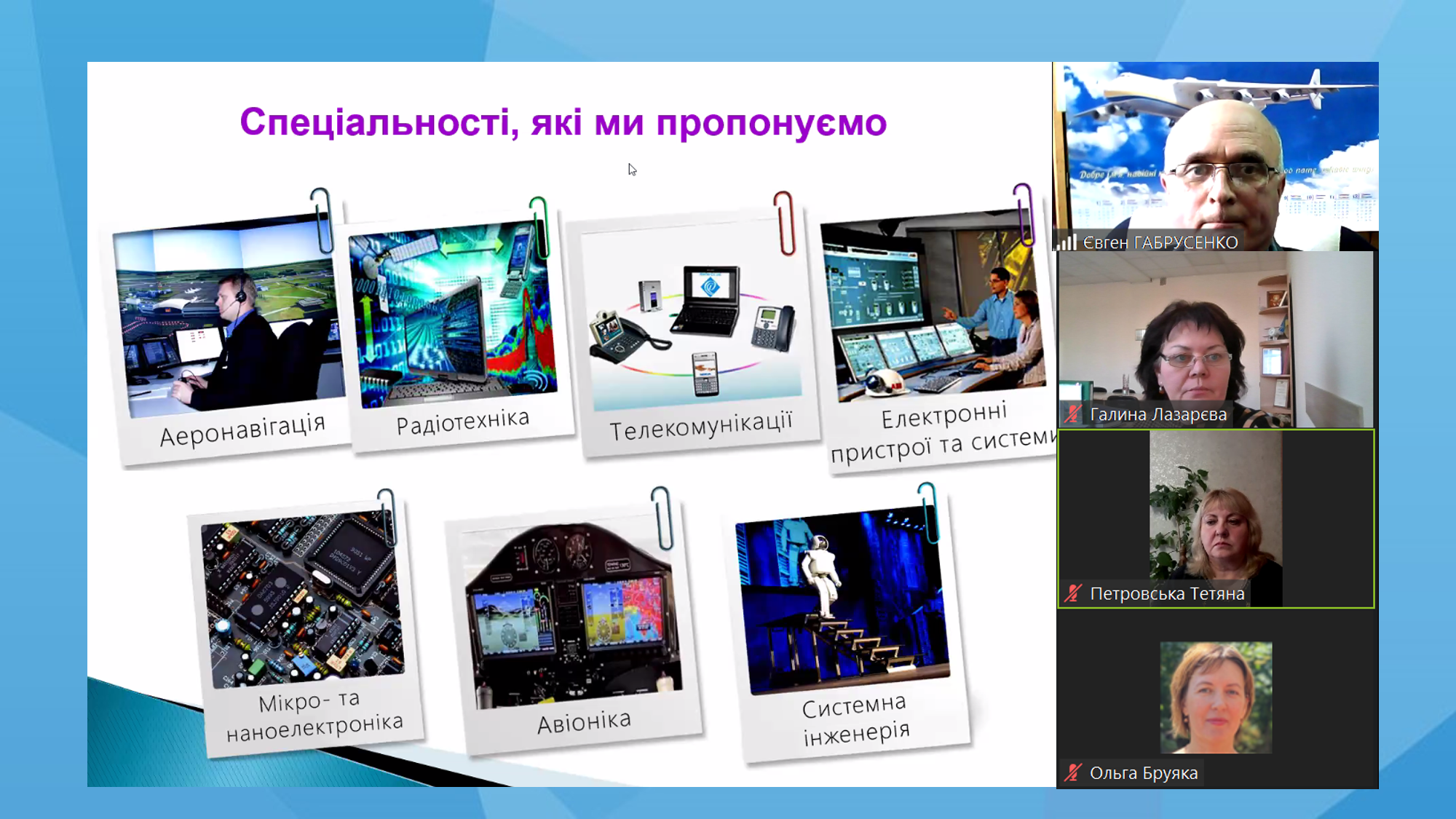 Спеціальності, які ми пропонуємо

Аеронавігація

Радіотехніка

Телекомунікації

Електронні пристрої та системи

Мікро- та наноелектроніка

Авіоніка

Системна інженерія

Євген ГАБРУСЕНКО

Галина Лазарєва

Петровська Тетяна

Ольга Бруяка